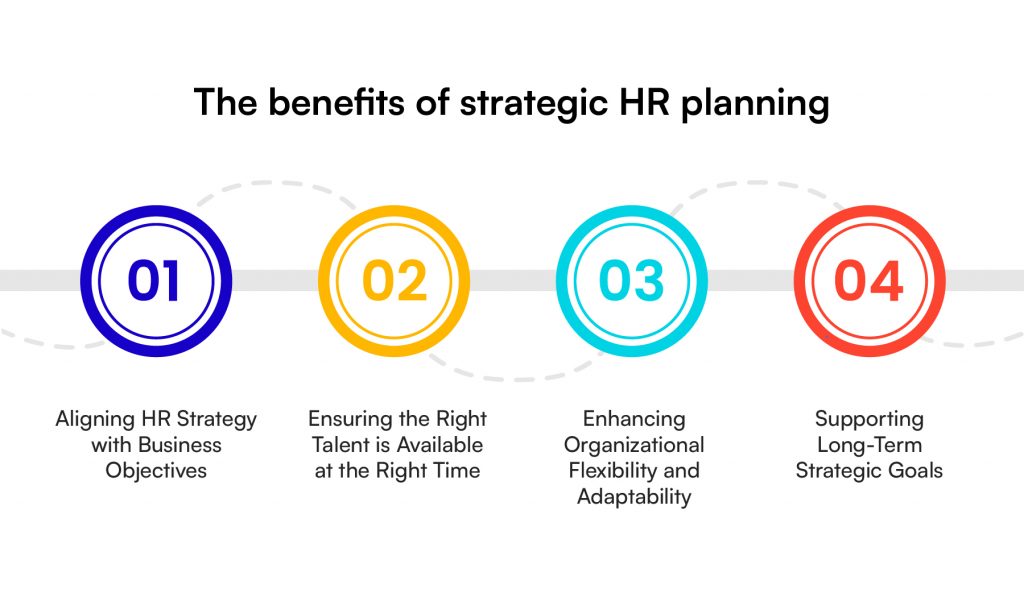 The benefits of strategic HR planning

01

Aligning HR Strategy with Business Objectives

02

Ensuring the Right Talent is Available at the Right Time

03

Enhancing Organizational Flexibility and Adaptability

04

Supporting Long-Term Strategic Goals